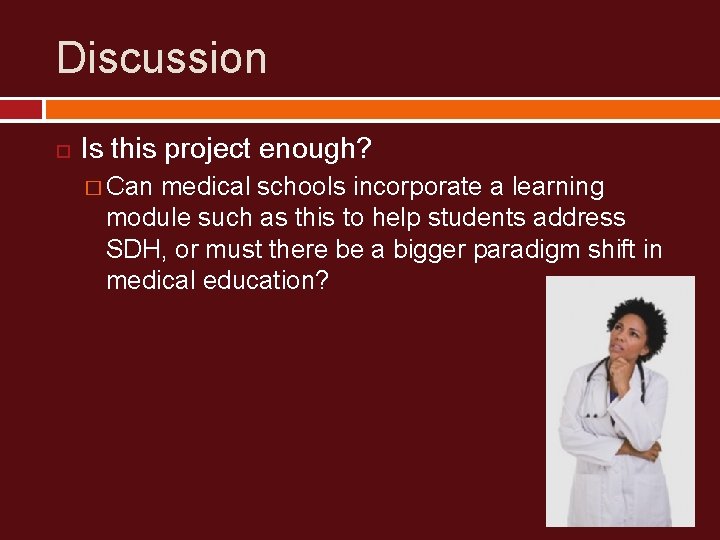 Discussion

Is this project enough?

Can medical schools incorporate a learning module such as this to help students address SDH, or must there be a bigger paradigm shift in medical education?